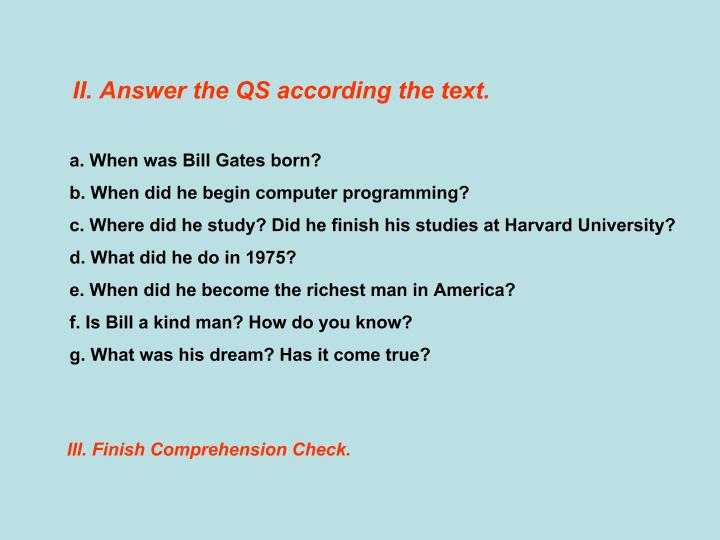 II. Answer the QS according the text.

a. When was Bill Gates born?

b. When did he begin computer programming?

c. Where did he study? Did he finish his studies at Harvard University?

d. What did he do in 1975?

e. When did he become the richest man in America?

f. Is Bill a kind man? How do you know?

g. What was his dream? Has it come true?

III. Finish Comprehension Check.